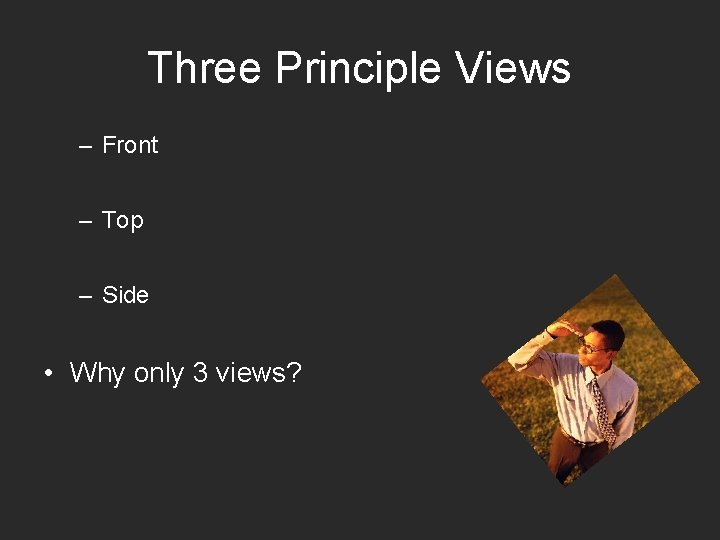 Three Principle Views

– Front

– Top

– Side

• Why only 3 views?